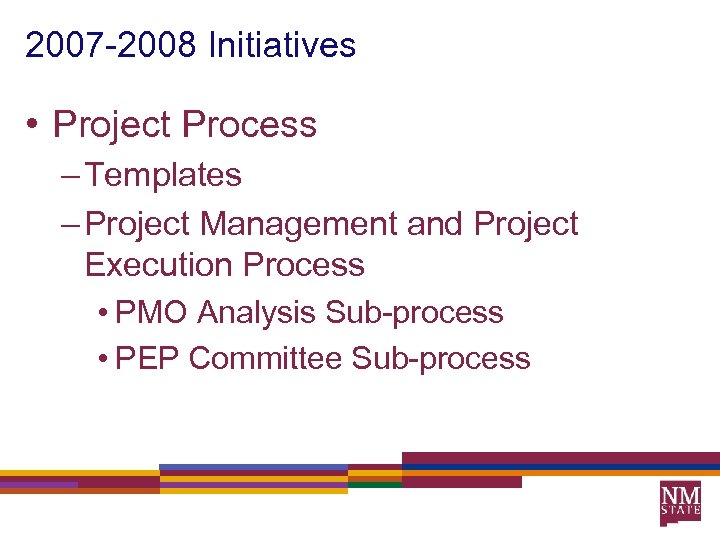 2007-2008 Initiatives

• Project Process
– Templates
– Project Management and Project Execution Process
• PMO Analysis Sub-process
• PEP Committee Sub-process

NM STATE